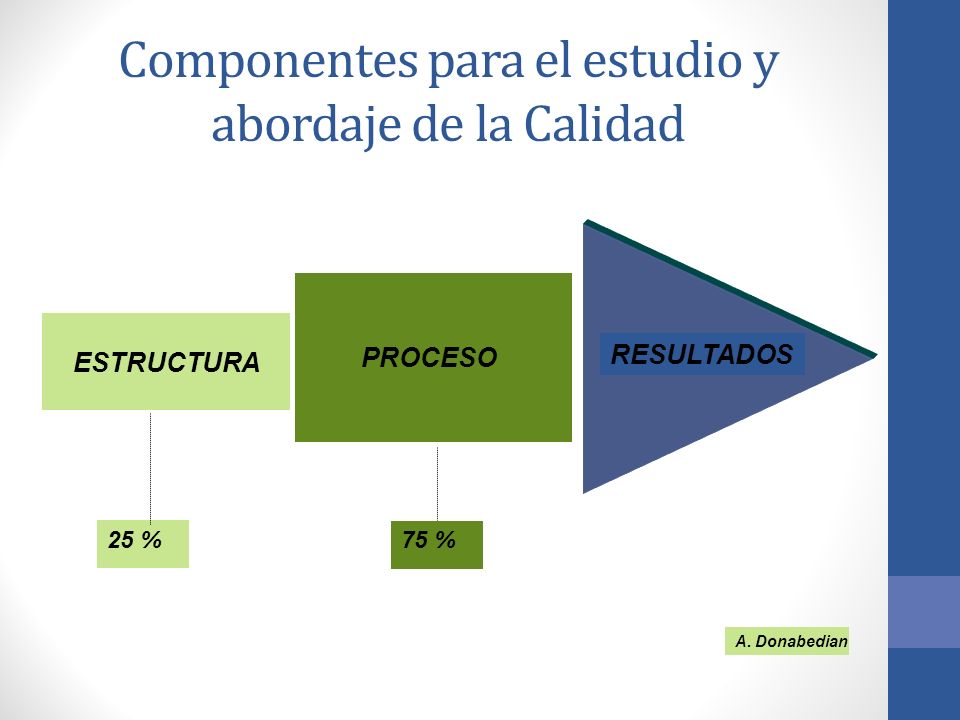 Componentes para el estudio y abordaje de la Calidad

ESTRUCTURA

PROCESO

RESULTADOS

25 %

75 %

A. Donabedian